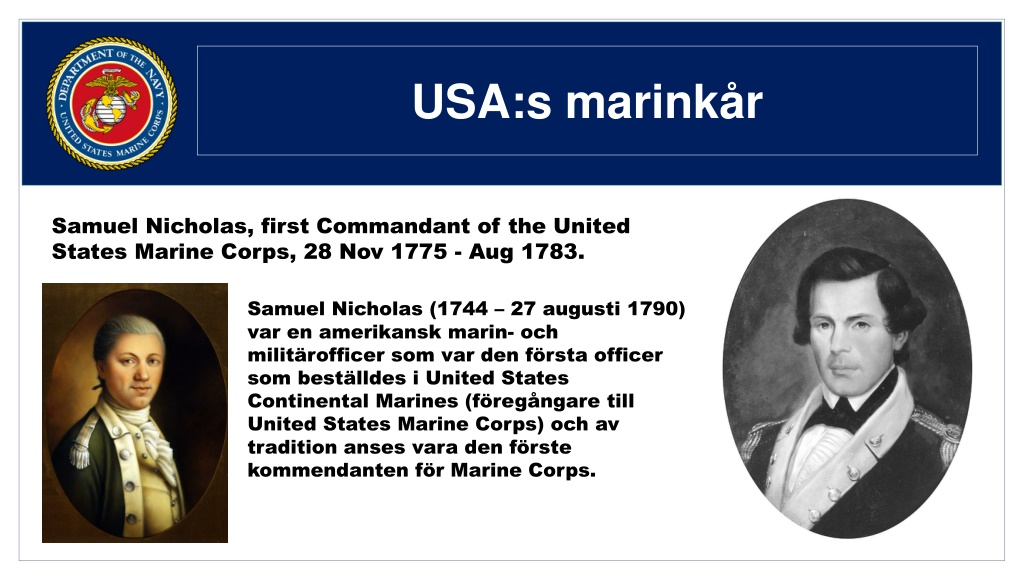 DEPARTMENT OF THE NAVY
UNITED STATES MARINE CORPS

USA:s marinkår

Samuel Nicholas, first Commandant of the United States Marine Corps, 28 Nov 1775 - Aug 1783.

Samuel Nicholas (1744 – 27 augusti 1790) var en amerikansk marin- och militärofficer som var den första officer som beställdes i United States Continental Marines (föregångare till United States Marine Corps) och av tradition anses vara den förste kommendanten för Marine Corps.